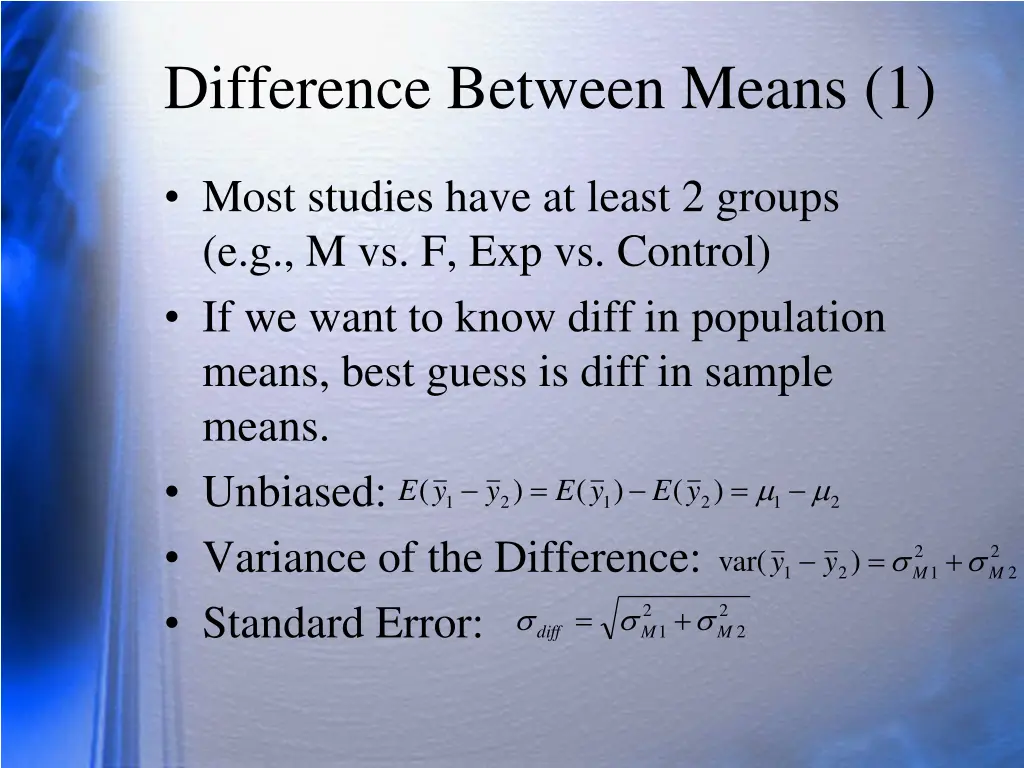 Difference Between Means (1)

• Most studies have at least 2 groups (e.g., M vs. F, Exp vs. Control)
• If we want to know diff in population means, best guess is diff in sample means.
• Unbiased: $E(\bar{y}_1 - \bar{y}_2) = E(\bar{y}_1) - E(\bar{y}_2) = \mu_1 - \mu_2$
• Variance of the Difference: $\text{var}(\bar{y}_1 - \bar{y}_2) = \sigma^2_{M1} + \sigma^2_{M2}$
• Standard Error: $\sigma_{diff} = \sqrt{\sigma^2_{M1} + \sigma^2_{M2}}$